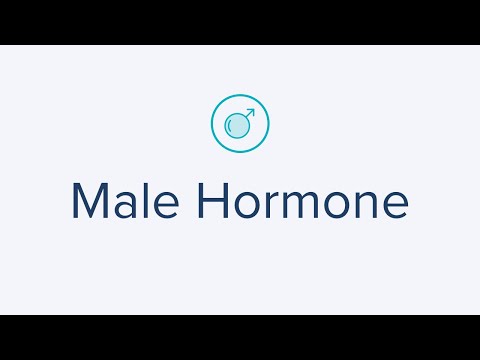 Male Hormone